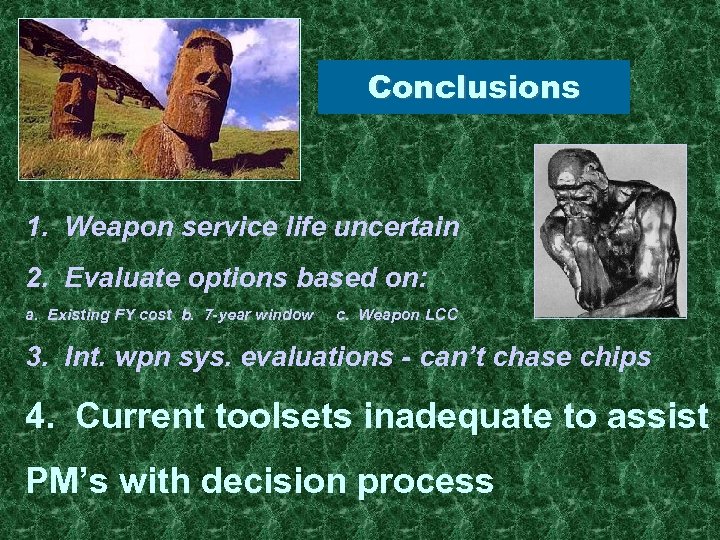 Conclusions

1. Weapon service life uncertain

2. Evaluate options based on:

a. Existing FY cost b. 7-year window c. Weapon LCC

3. Int. wpn sys. evaluations - can't chase chips

4. Current toolsets inadequate to assist PM's with decision process